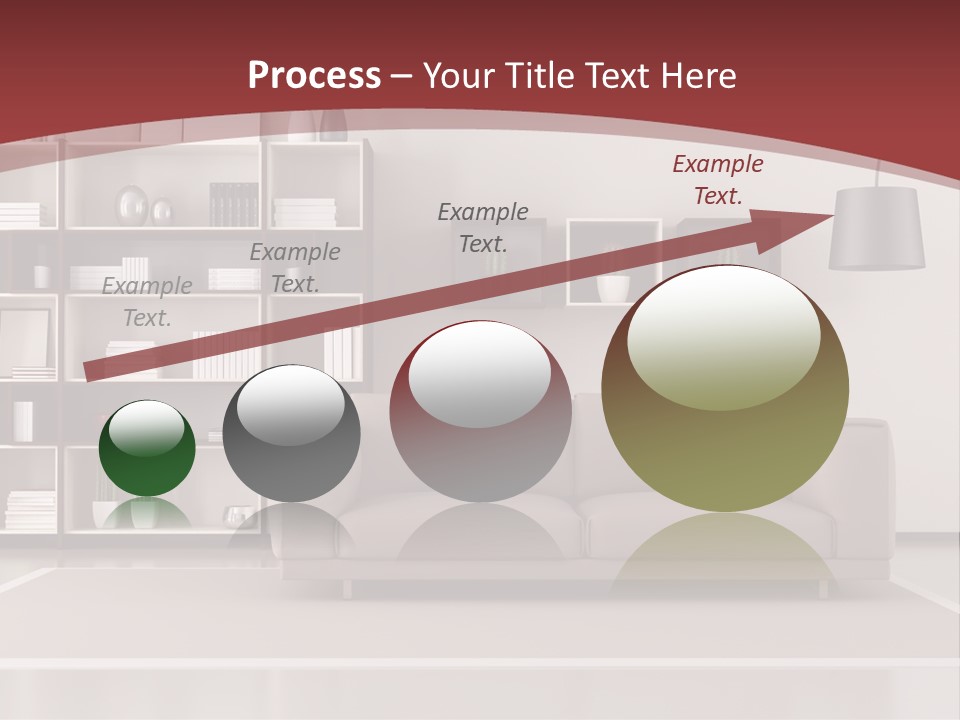 Process – Your Title Text Here

Example Text.

Example Text.

Example Text.

Example Text.